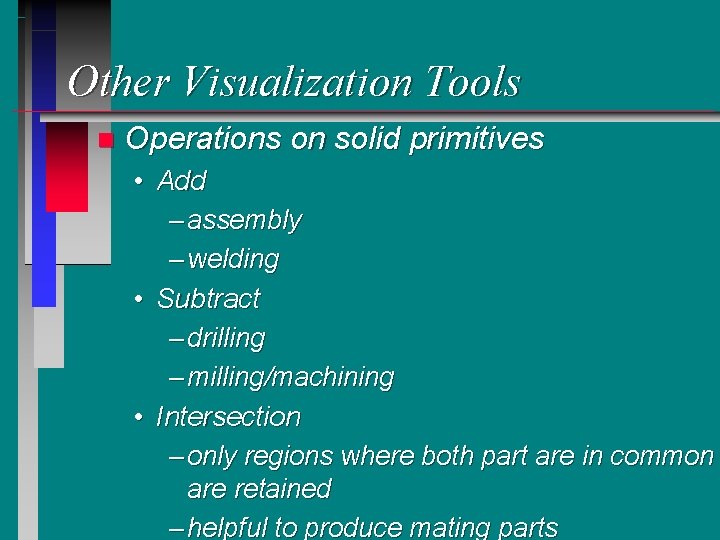 Other Visualization Tools

Operations on solid primitives

• Add
– assembly
– welding

• Subtract
– drilling
– milling/machining

• Intersection
– only regions where both part are in common are retained
– helpful to produce mating parts